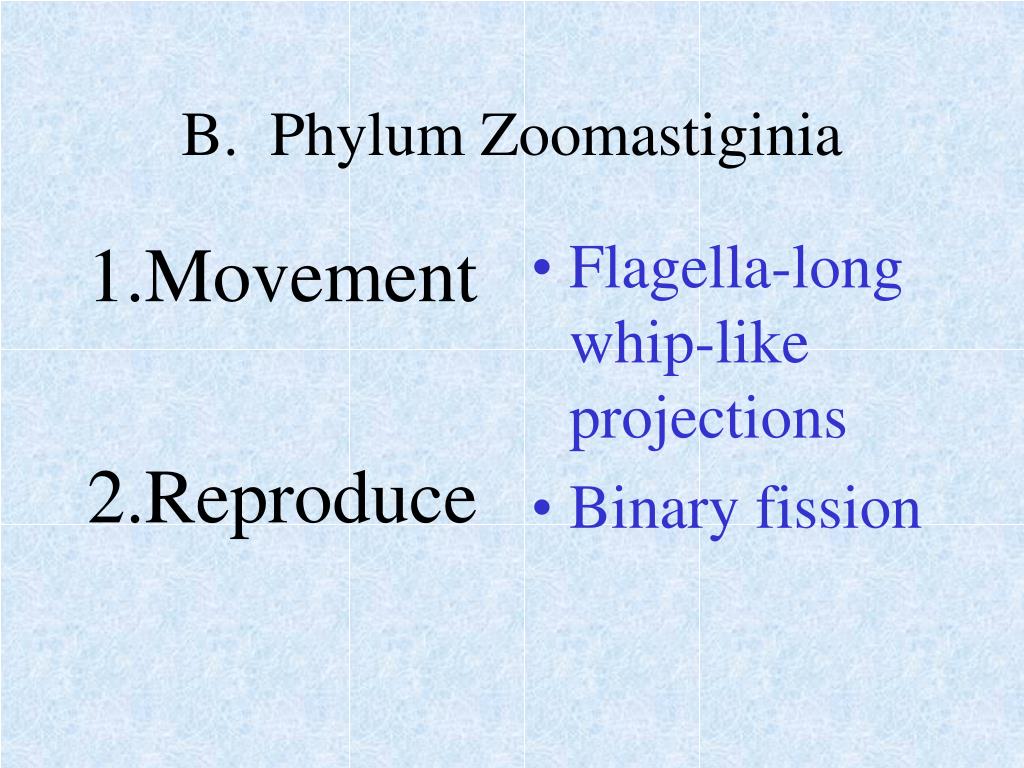 B. Phylum Zoomastiginia

1.Movement

2.Reproduce

• Flagella-long whip-like projections
• Binary fission